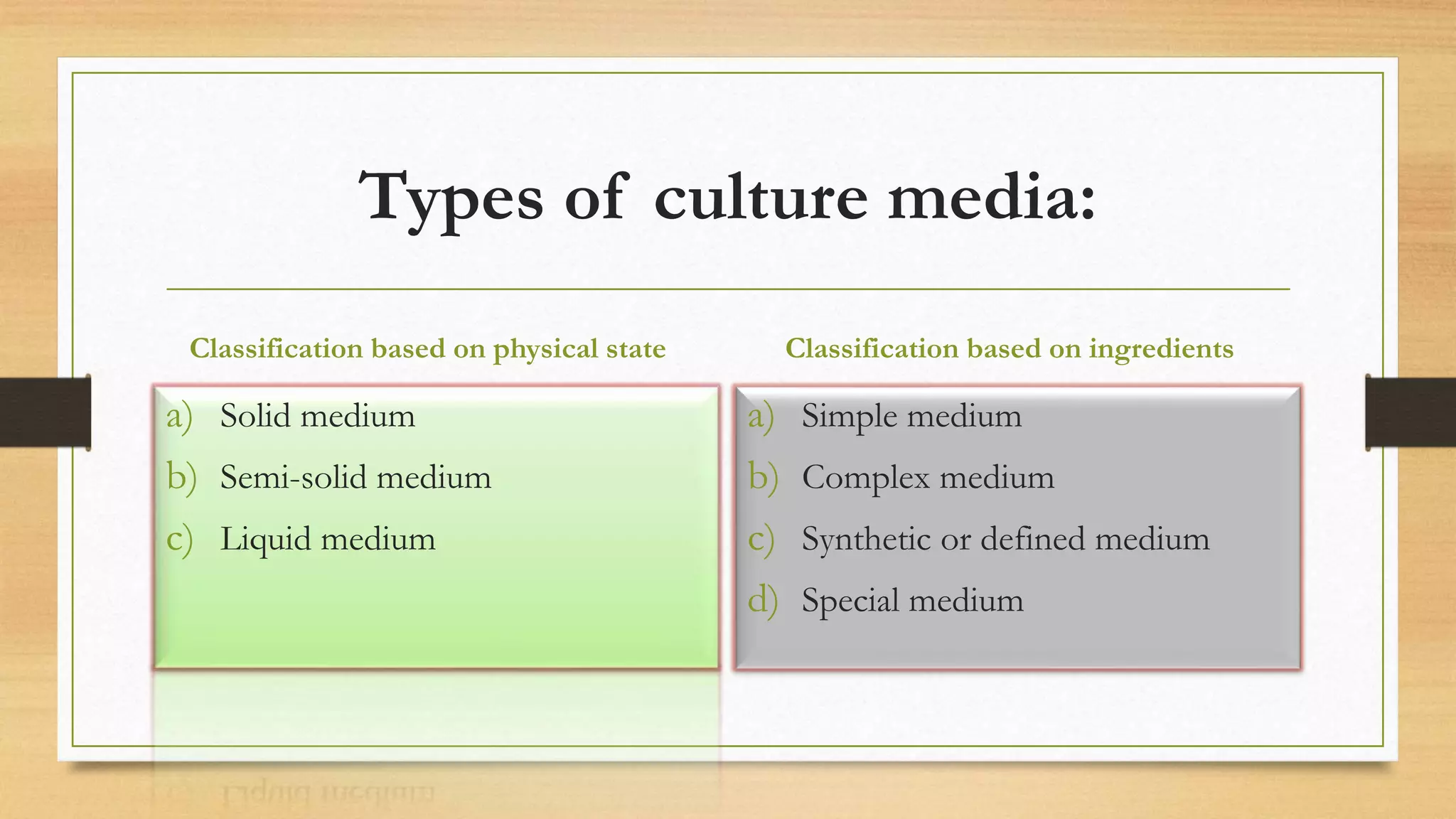 Types of culture media:

Classification based on physical state

a) Solid medium
b) Semi-solid medium
c) Liquid medium

Classification based on ingredients

a) Simple medium
b) Complex medium
c) Synthetic or defined medium
d) Special medium